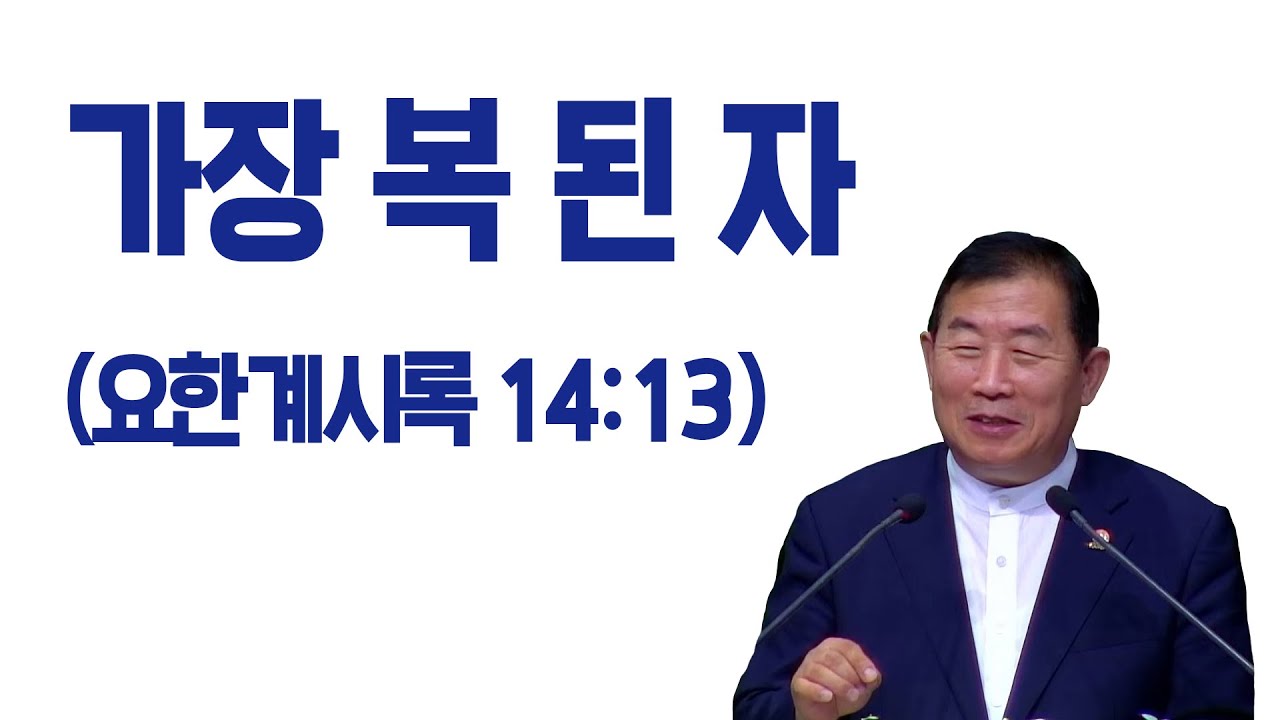 가장 복 된 자

(요한계시록 14:13)